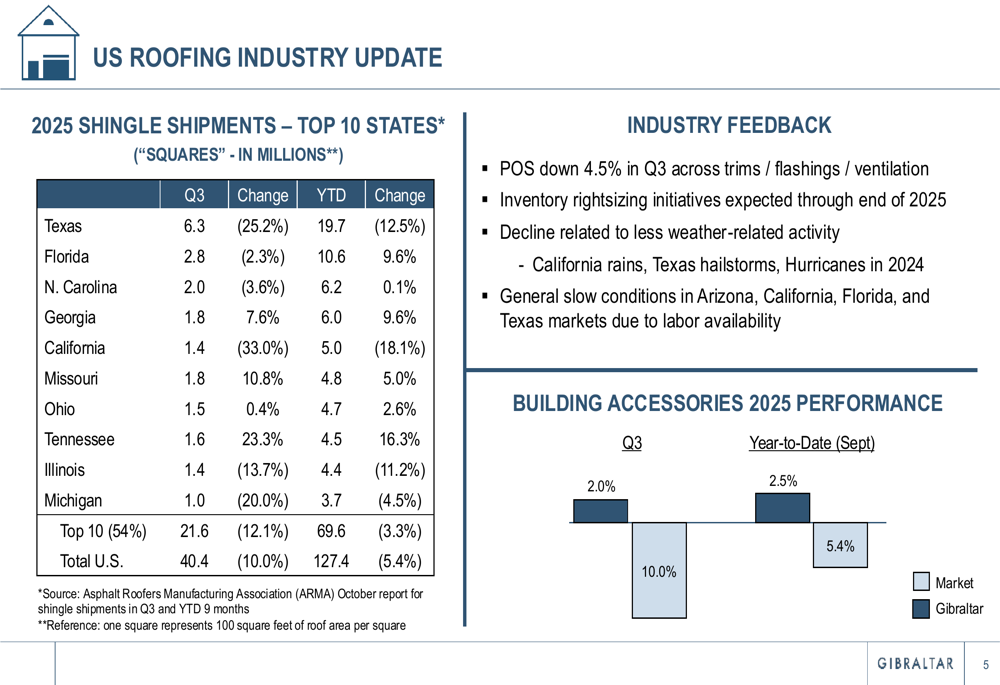 US ROOFING INDUSTRY UPDATE

2025 SHINGLE SHIPMENTS – TOP 10 STATES*
(“SQUARES” - IN MILLIONS**)

| | Q3 | Change | YTD | Change |
|---|---|---|---|---|
| Texas | 6.3 | (25.2%) | 19.7 | (12.5%) |
| Florida | 2.8 | (2.3%) | 10.6 | 9.6% |
| N. Carolina | 2.0 | (3.6%) | 6.2 | 0.1% |
| Georgia | 1.8 | 7.6% | 6.0 | 9.6% |
| California | 1.4 | (33.0%) | 5.0 | (18.1%) |
| Missouri | 1.8 | 10.8% | 4.8 | 5.0% |
| Ohio | 1.5 | 0.4% | 4.7 | 2.6% |
| Tennessee | 1.6 | 23.3% | 4.5 | 16.3% |
| Illinois | 1.4 | (13.7%) | 4.4 | (11.2%) |
| Michigan | 1.0 | (20.0%) | 3.7 | (4.5%) |
| Top 10 (54%) | 21.6 | (12.1%) | 69.6 | (3.3%) |
| Total U.S. | 40.4 | (10.0%) | 127.4 | (5.4%) |

*Source: Asphalt Roofers Manufacturing Association (ARMA) October report for shingle shipments in Q3 and YTD 9 months
**Reference: one square represents 100 square feet of roof area per square

INDUSTRY FEEDBACK

▪ POS down 4.5% in Q3 across trims / flashings / ventilation
▪ Inventory rightsizing initiatives expected through end of 2025
▪ Decline related to less weather-related activity
- California rains, Texas hailstorms, Hurricanes in 2024
▪ General slow conditions in Arizona, California, Florida, and Texas markets due to labor availability

BUILDING ACCESSORIES 2025 PERFORMANCE

Q3
Year-to-Date (Sept)
2.0%
10.0%
2.5%
5.4%
Market
Gibraltar

GIBRALTAR
5